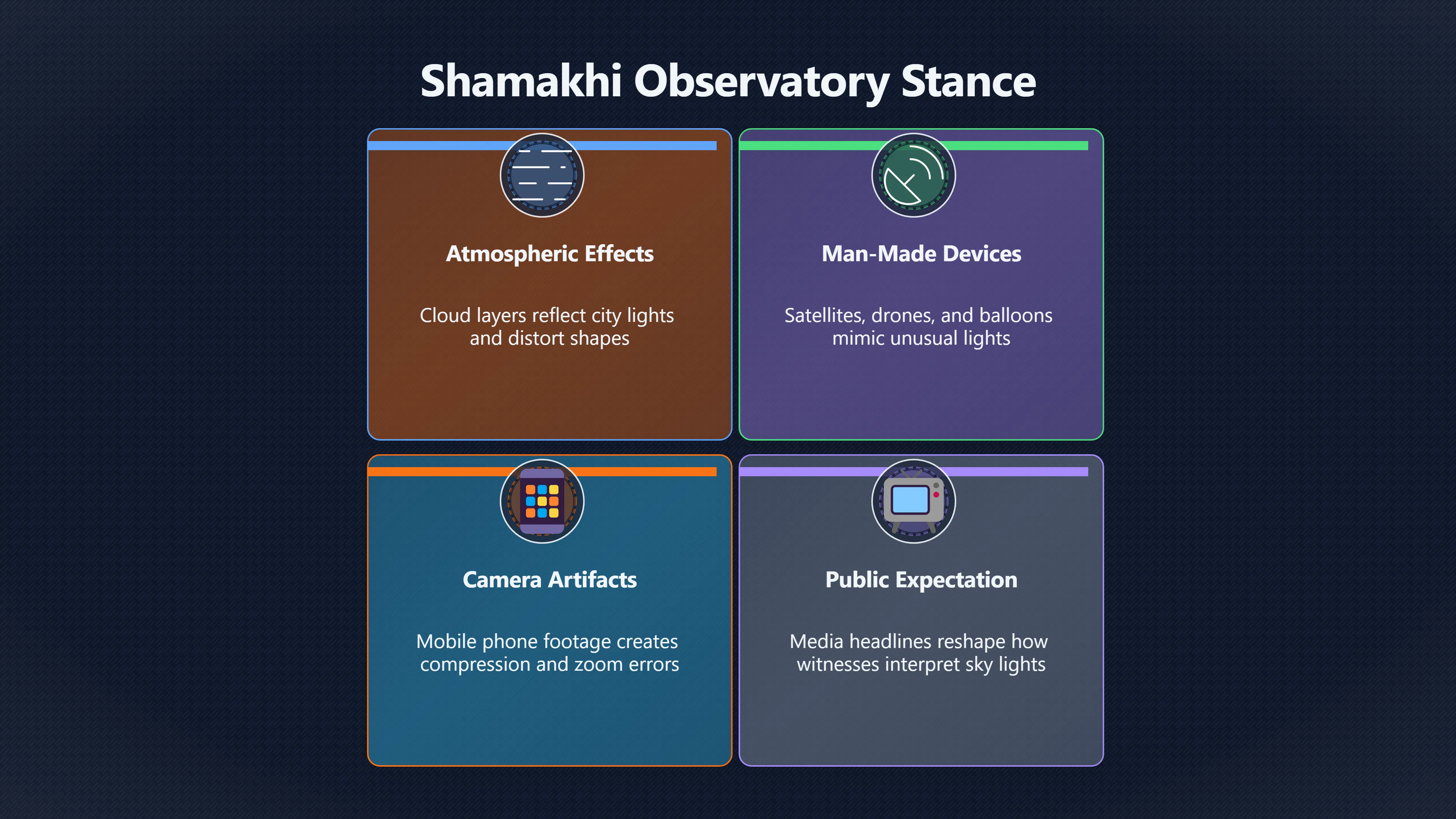 Shamakhi Observatory Stance

Atmospheric Effects

Cloud layers reflect city lights and distort shapes

Man-Made Devices

Satellites, drones, and balloons mimic unusual lights

Camera Artifacts

Mobile phone footage creates compression and zoom errors

Public Expectation

Media headlines reshape how witnesses interpret sky lights